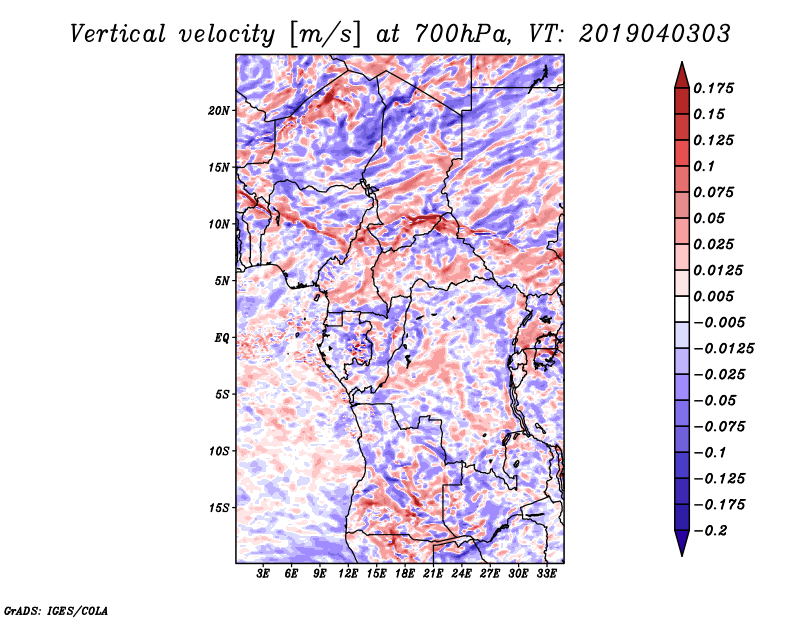 Vertical velocity [m/s] at 700hPa, VT: 2019040303

20N
15N
10N
5N
EQ
5S
10S
15S

3E 6E 9E 12E 15E 18E 21E 24E 27E 30E 33E

0.175
0.15
0.125
0.1
0.075
0.05
0.025
0.0125
0.005
−0.005
−0.0125
−0.025
−0.05
−0.075
−0.1
−0.125
−0.175
−0.2

GrADS: IGES/COLA